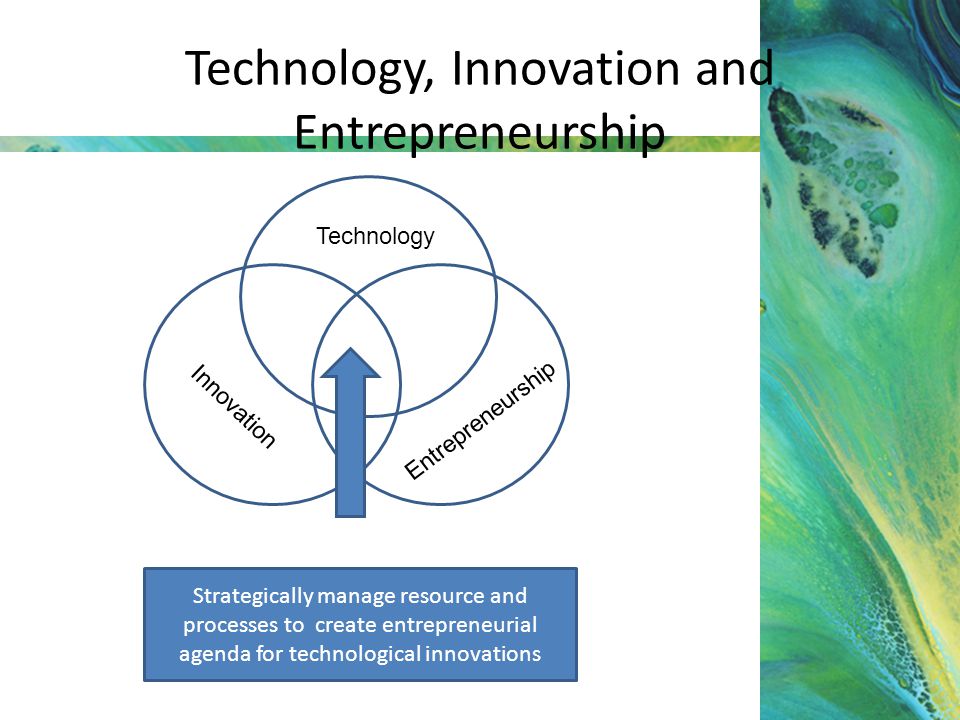 Technology, Innovation and Entrepreneurship

Technology

Innovation

Entrepreneurship

Strategically manage resource and processes to create entrepreneurial agenda for technological innovations